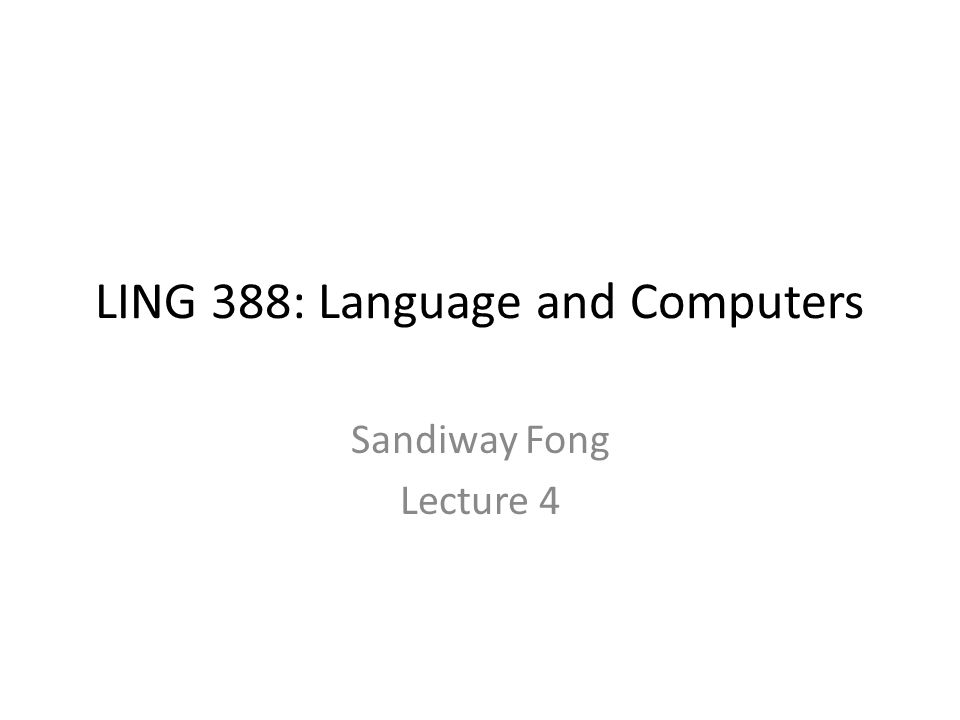 LING 388: Language and Computers

Sandiway Fong
Lecture 4